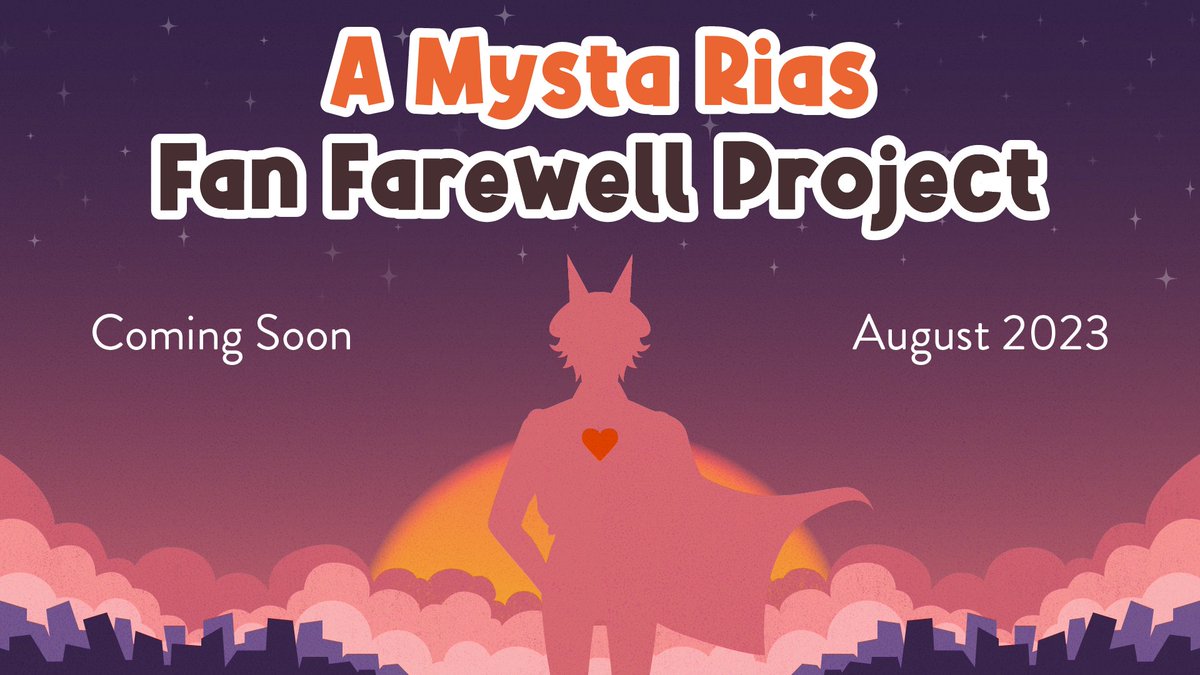 A Mysta Rias
Fan Farewell Project

Coming Soon

August 2023